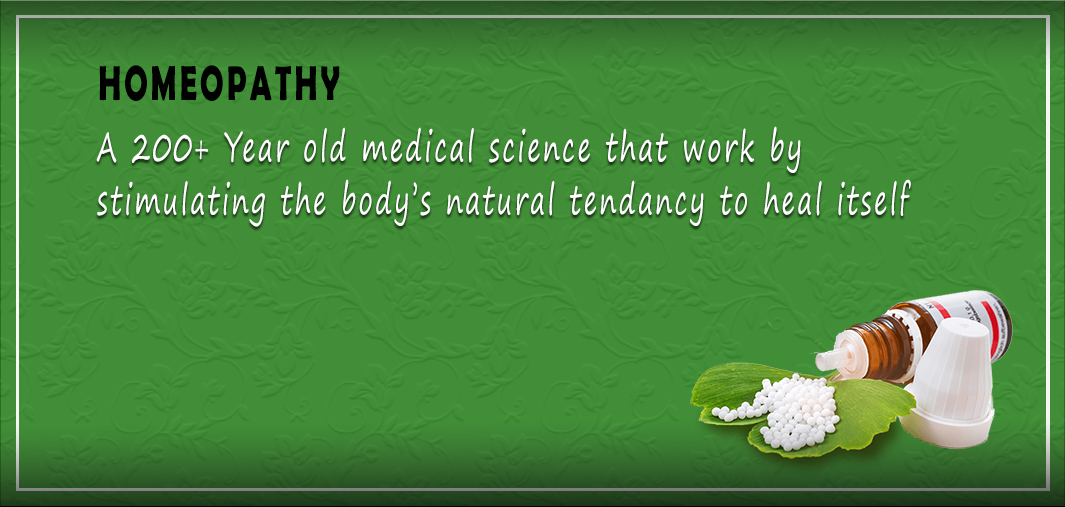 HOMEOPATHY

A 200+ Year old medical science that work by stimulating the body's natural tendancy to heal itself